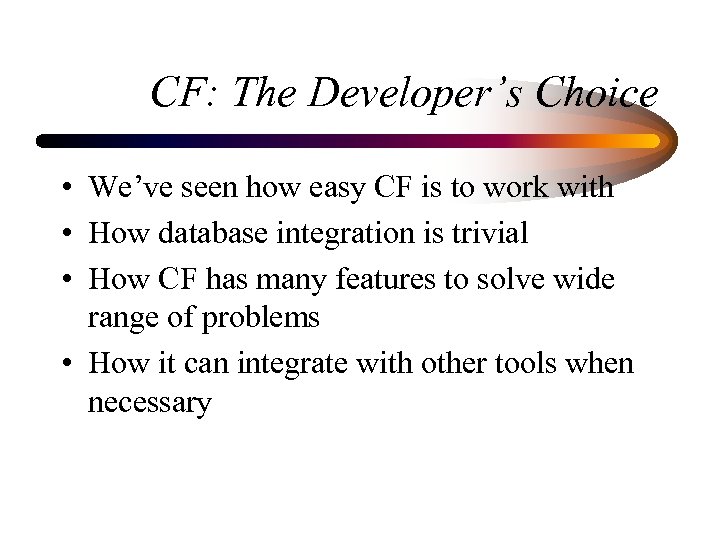 CF: The Developer’s Choice

• We’ve seen how easy CF is to work with
• How database integration is trivial
• How CF has many features to solve wide range of problems
• How it can integrate with other tools when necessary